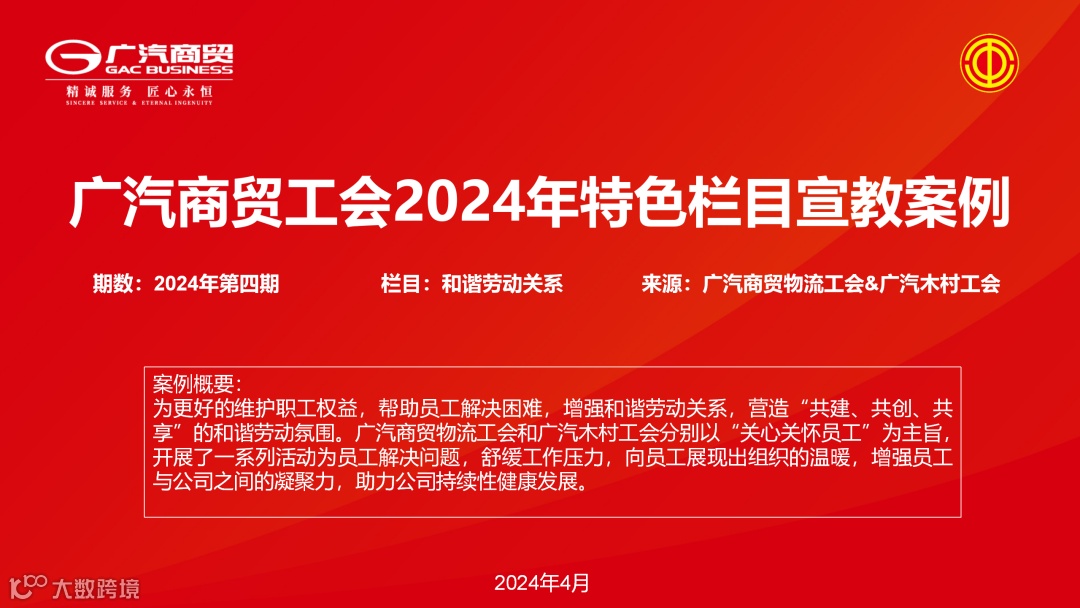 广汽商贸
GAC BUSINESS
精诚服务 匠心永恒
SINCERE SERVICE & ETERNAL INGENUITY

广汽商贸工会2024年特色栏目宣教案例

期数：2024年第四期　　栏目：和谐劳动关系　　来源：广汽商贸物流工会&广汽木村工会

案例概要：
为更好的维护职工权益，帮助员工解决困难，增强和谐劳动关系，营造“共建、共创、共享”的和谐劳动氛围。广汽商贸物流工会和广汽木村工会分别以“关心关怀员工”为主旨，开展了一系列活动为员工解决问题，舒缓工作压力，向员工展现出组织的温暖，增强员工与公司之间的凝聚力，助力公司持续性健康发展。

2024年4月

大数跨境